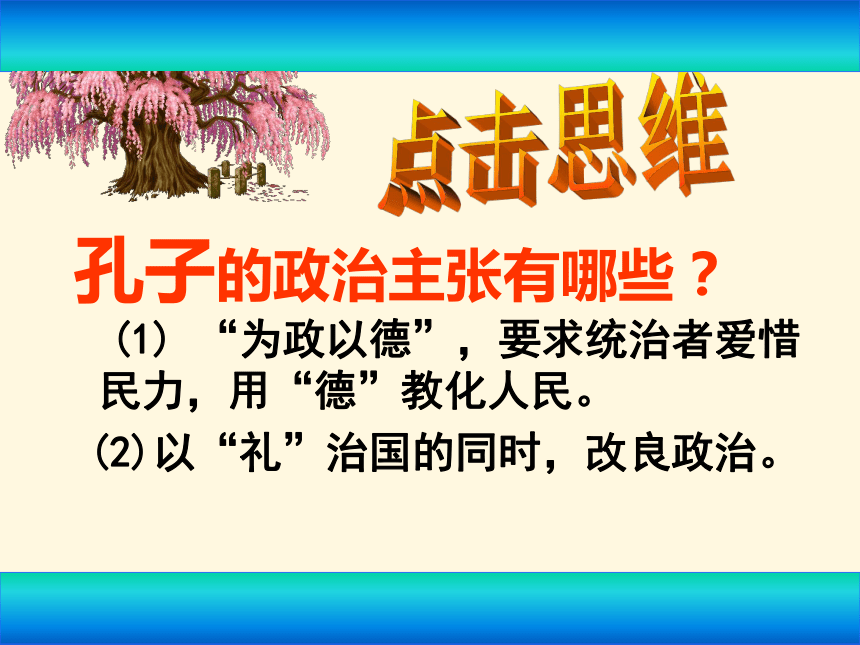 点击思维

孔子的政治主张有哪些？

（1）“为政以德”，要求统治者爱惜民力，用“德”教化人民。

⑵以“礼”治国的同时，改良政治。